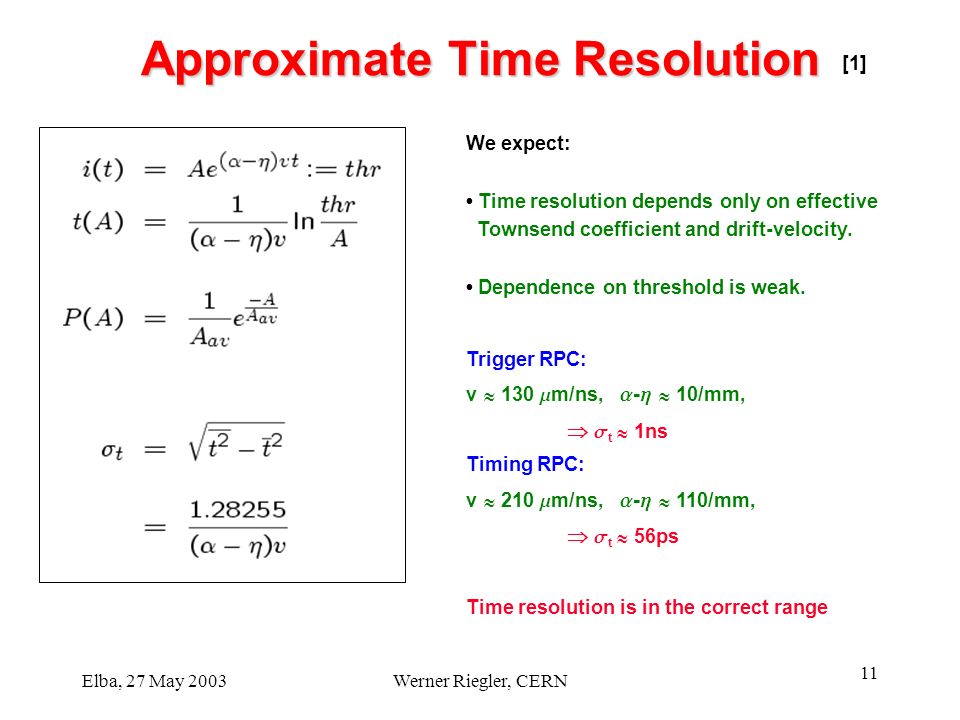 Approximate Time Resolution [1]

$i(t) = Ae^{(\alpha-\eta)vt} := thr$

$t(A) = \frac{1}{(\alpha-\eta)v} \ln \frac{thr}{A}$

$P(A) = \frac{1}{A_{av}} e^{\frac{-A}{A_{av}}}$

$\sigma_t = \sqrt{\overline{t^2} - \bar{t}^2}$

$= \frac{1.28255}{(\alpha-\eta)v}$

We expect:

• Time resolution depends only on effective Townsend coefficient and drift-velocity.

• Dependence on threshold is weak.

Trigger RPC:

v $\approx$ 130 $\mu$m/ns, $\alpha$-$\eta$ $\approx$ 10/mm,

$\Rightarrow$ $\sigma_t$ $\approx$ 1ns

Timing RPC:

v $\approx$ 210 $\mu$m/ns, $\alpha$-$\eta$ $\approx$ 110/mm,

$\Rightarrow$ $\sigma_t$ $\approx$ 56ps

Time resolution is in the correct range

Elba, 27 May 2003 Werner Riegler, CERN 11